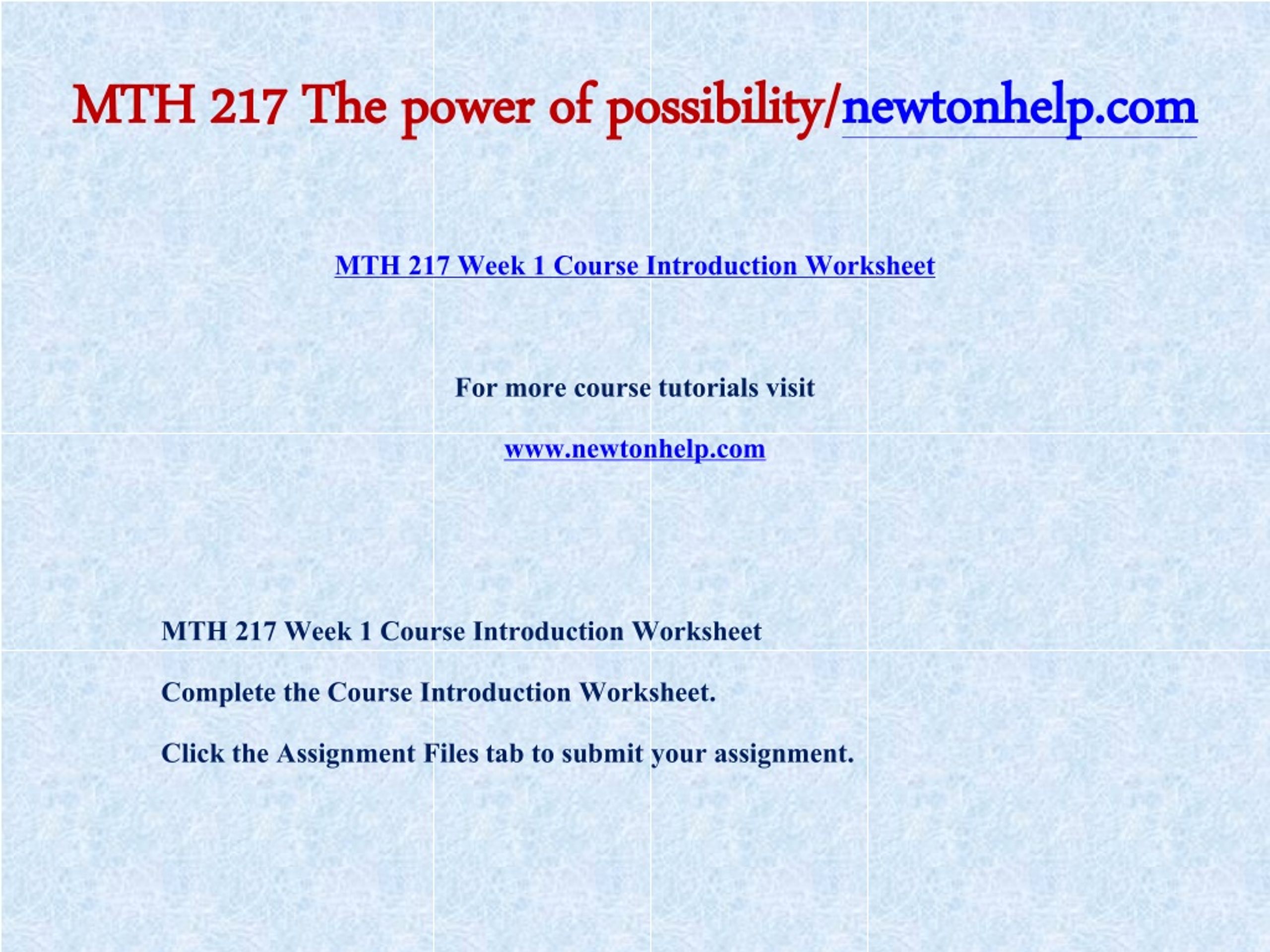 MTH 217 The power of possibility/newtonhelp.com

MTH 217 Week 1 Course Introduction Worksheet

For more course tutorials visit

www.newtonhelp.com

MTH 217 Week 1 Course Introduction Worksheet

Complete the Course Introduction Worksheet.

Click the Assignment Files tab to submit your assignment.